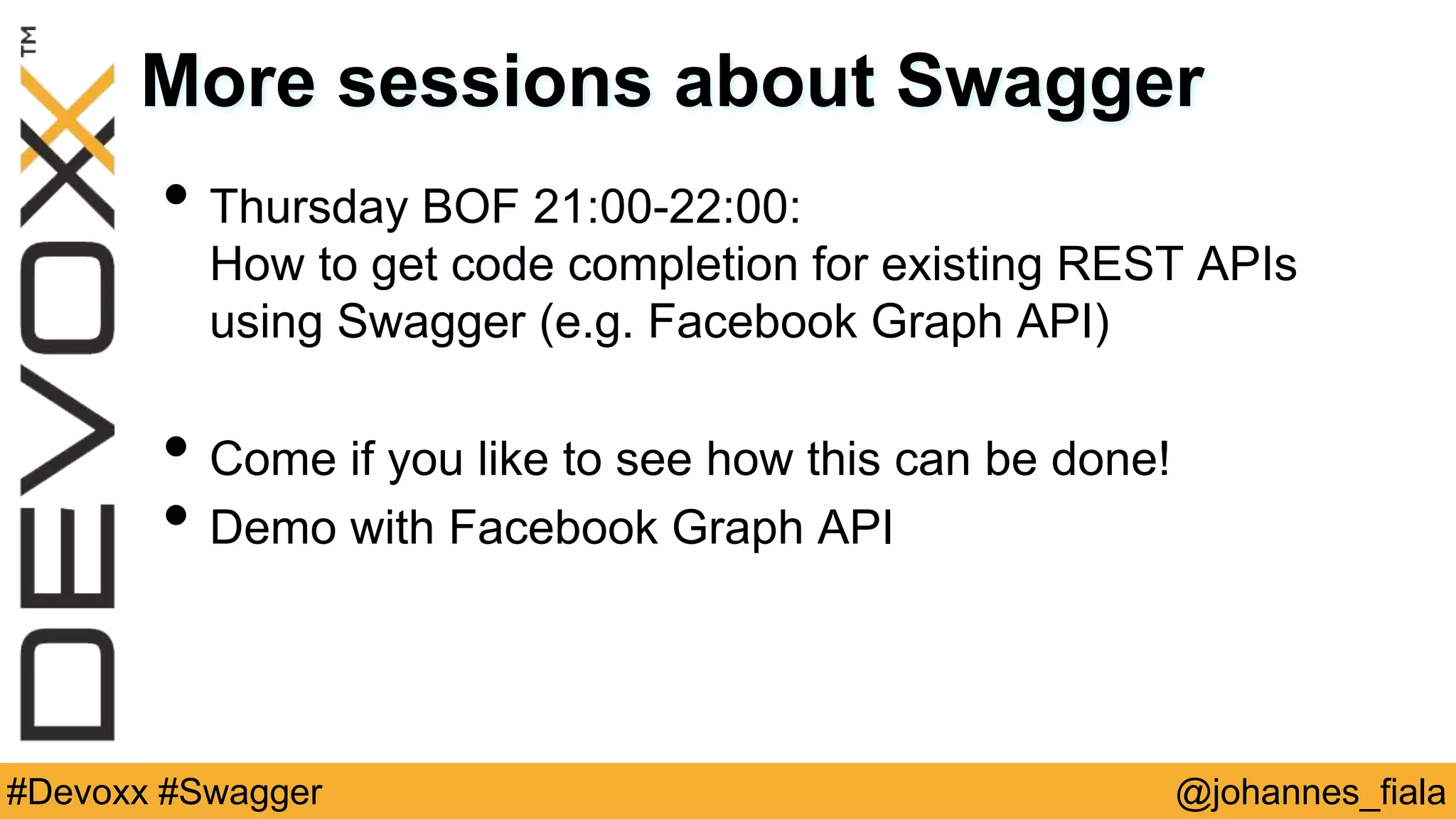 DEVOXX™

More sessions about Swagger

• Thursday BOF 21:00-22:00:
How to get code completion for existing REST APIs using Swagger (e.g. Facebook Graph API)

• Come if you like to see how this can be done!
• Demo with Facebook Graph API

#Devoxx #Swagger
@johannes_fiala